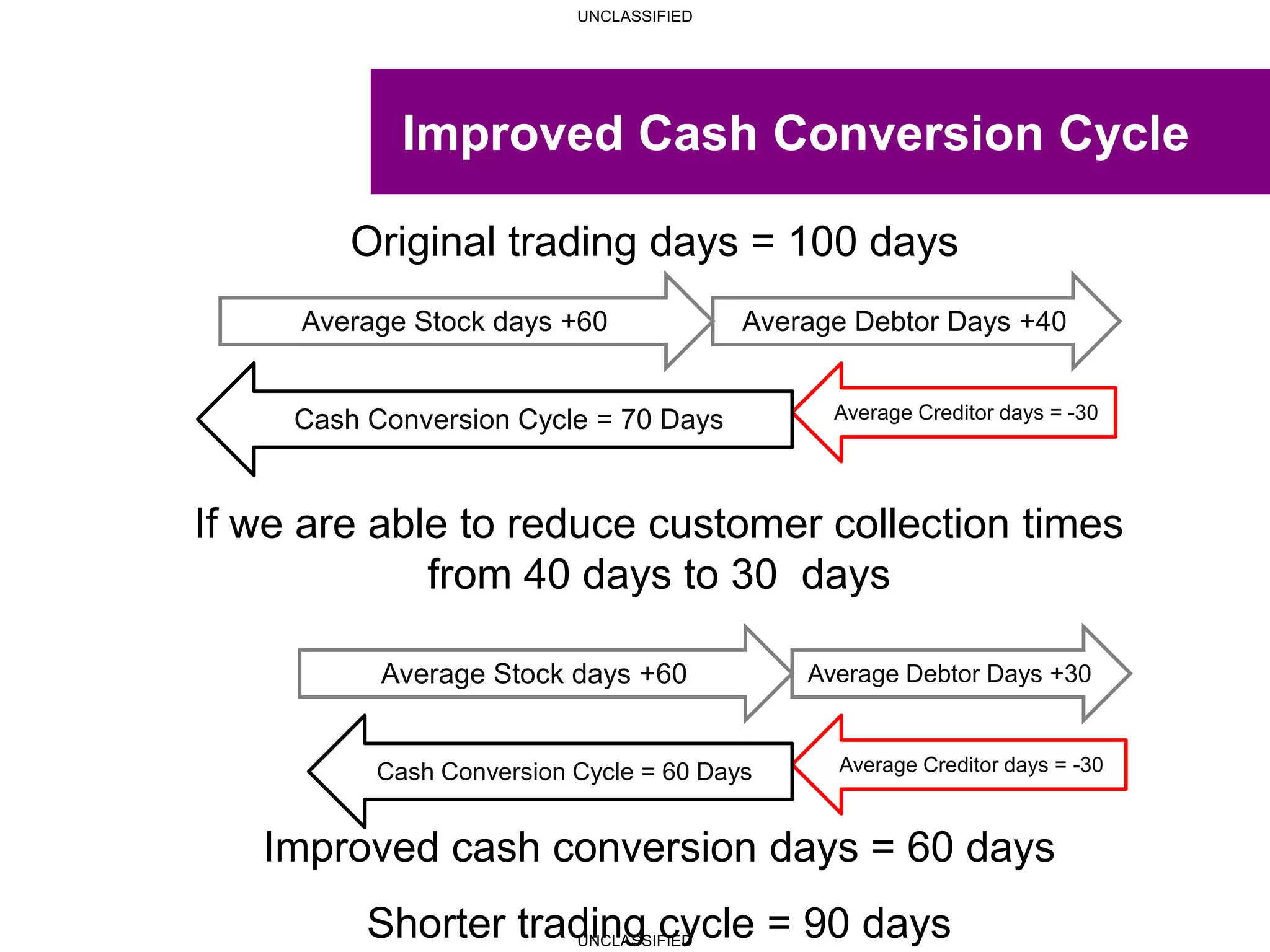 UNCLASSIFIED

Improved Cash Conversion Cycle

Original trading days = 100 days

Average Stock days +60

Average Debtor Days +40

Cash Conversion Cycle = 70 Days

Average Creditor days = -30

If we are able to reduce customer collection times from 40 days to 30 days

Average Stock days +60

Average Debtor Days +30

Cash Conversion Cycle = 60 Days

Average Creditor days = -30

Improved cash conversion days = 60 days

Shorter trading cycle = 90 days

UNCLASSIFIED